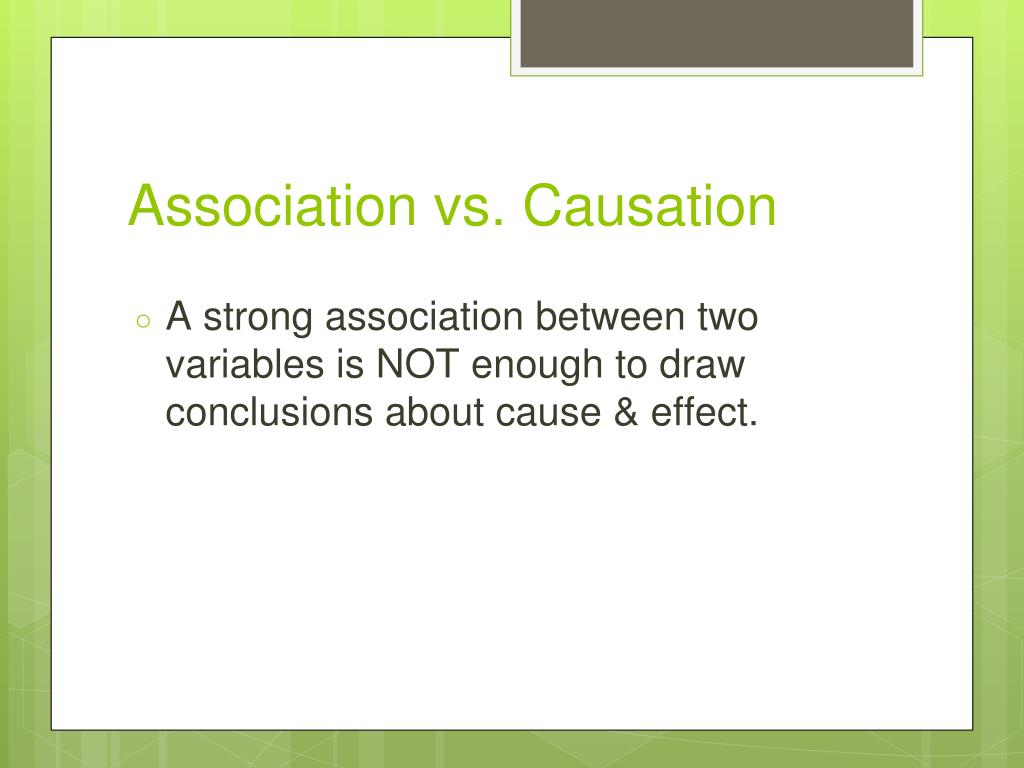 Association vs. Causation

○ A strong association between two variables is NOT enough to draw conclusions about cause & effect.